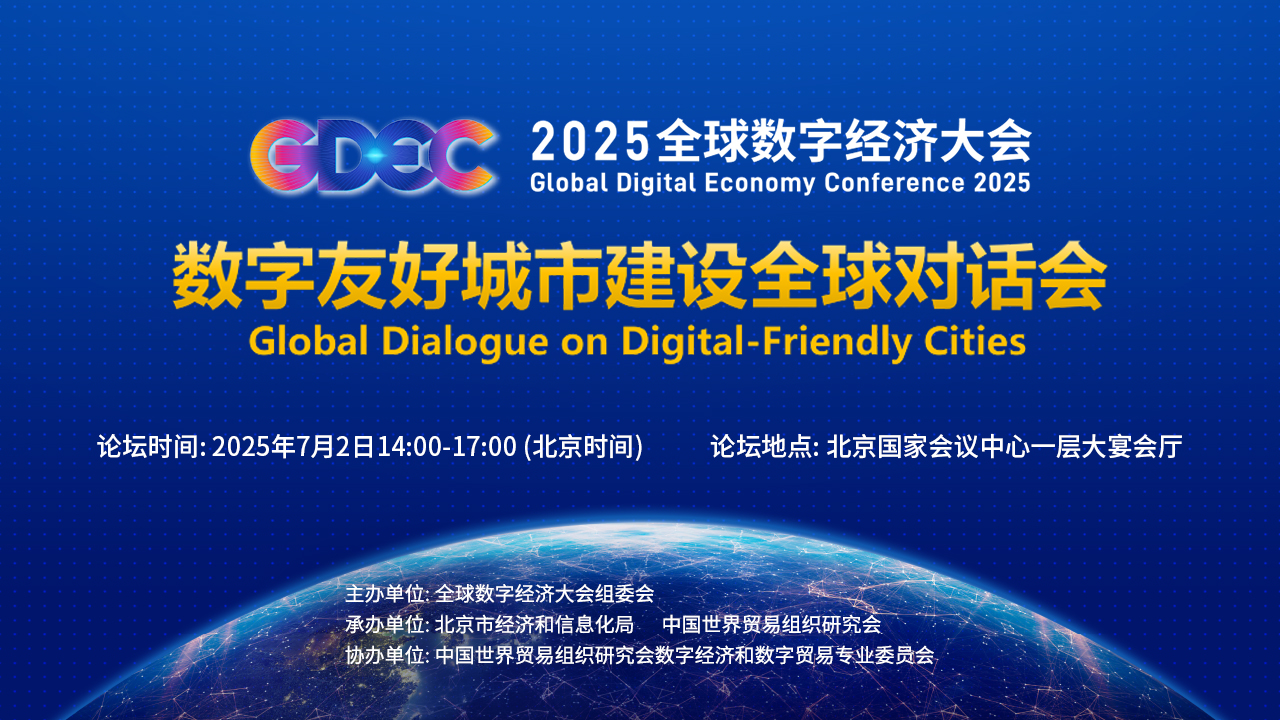 GDEC 2025全球数字经济大会
Global Digital Economy Conference 2025

数字友好城市建设全球对话会
Global Dialogue on Digital-Friendly Cities

论坛时间: 2025年7月2日14:00-17:00 (北京时间)

论坛地点: 北京国家会议中心一层大宴会厅

主办单位: 全球数字经济大会组委会
承办单位: 北京市经济和信息化局 中国世界贸易组织研究会
协办单位: 中国世界贸易组织研究会数字经济和数字贸易专业委员会